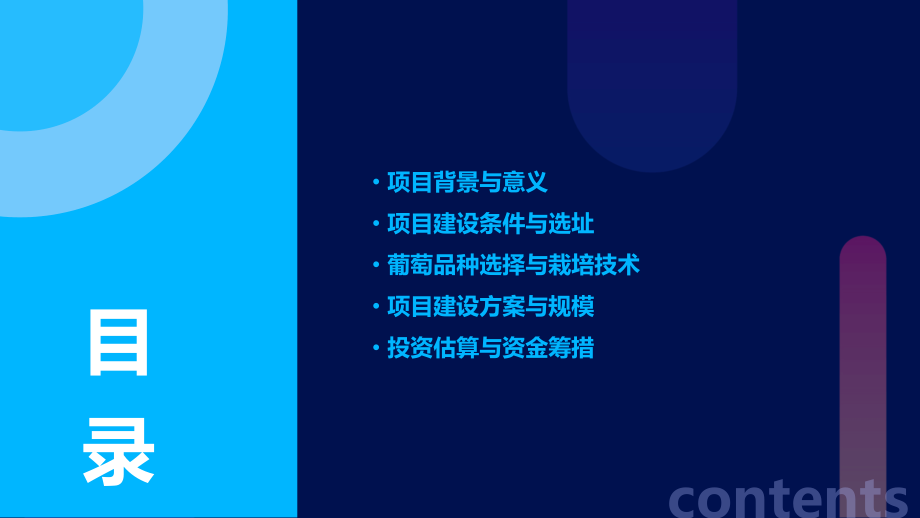 目录

• 项目背景与意义
• 项目建设条件与选址
• 葡萄品种选择与栽培技术
• 项目建设方案与规模
• 投资估算与资金筹措

contents